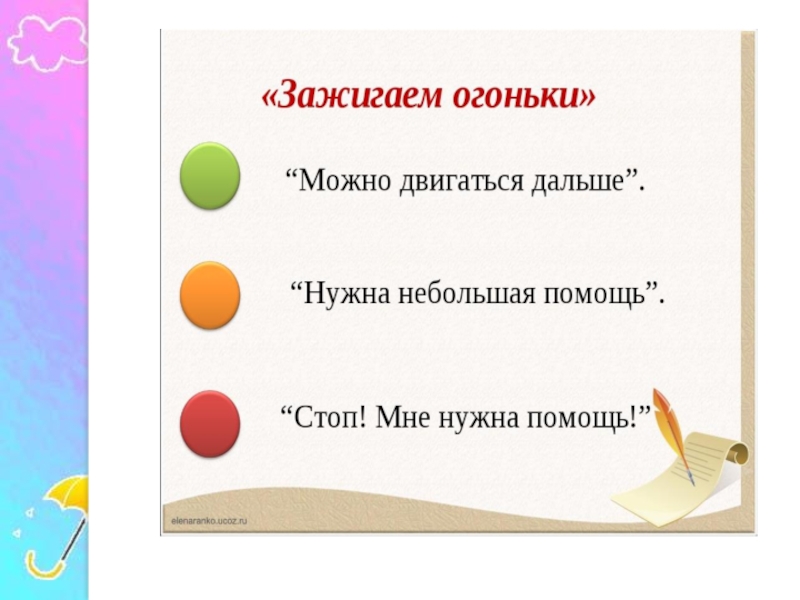 «Зажигаем огоньки»

“Можно двигаться дальше”.

“Нужна небольшая помощь”.

“Стоп! Мне нужна помощь!”

elenaranko.ucoz.ru